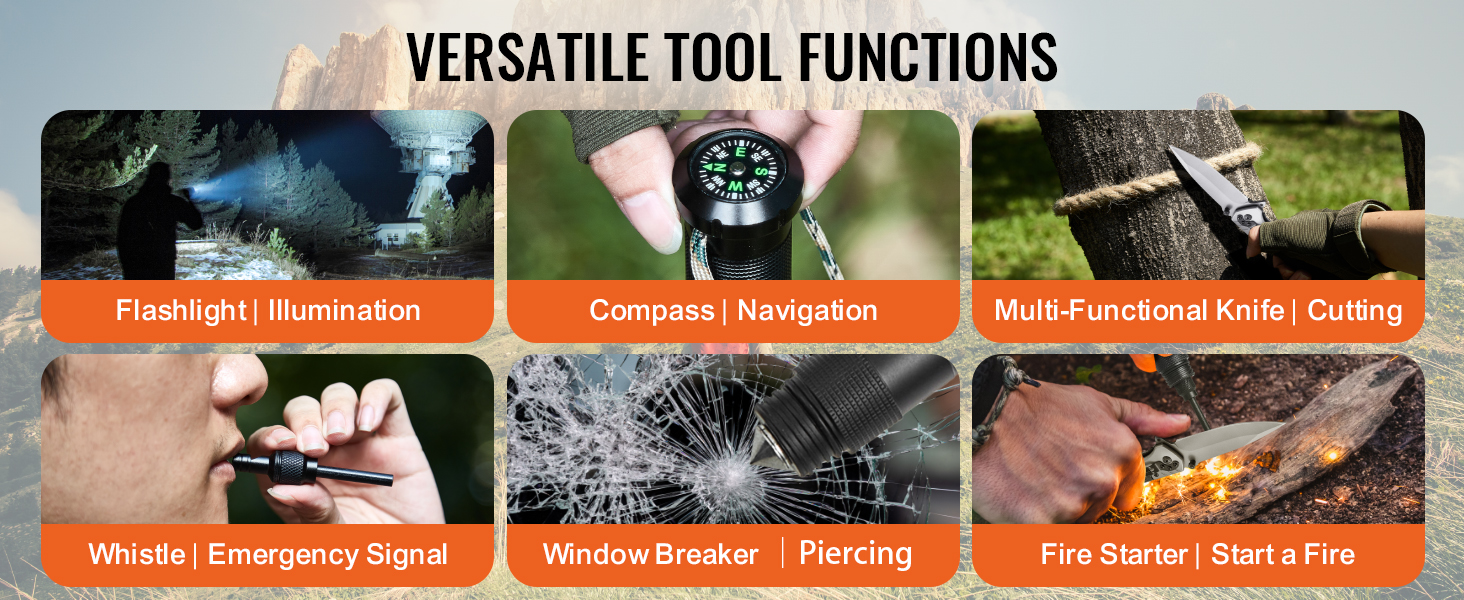 VERSATILE TOOL FUNCTIONS

Flashlight | Illumination

Compass | Navigation

Multi-Functional Knife | Cutting

Whistle | Emergency Signal

Window Breaker | Piercing

Fire Starter | Start a Fire